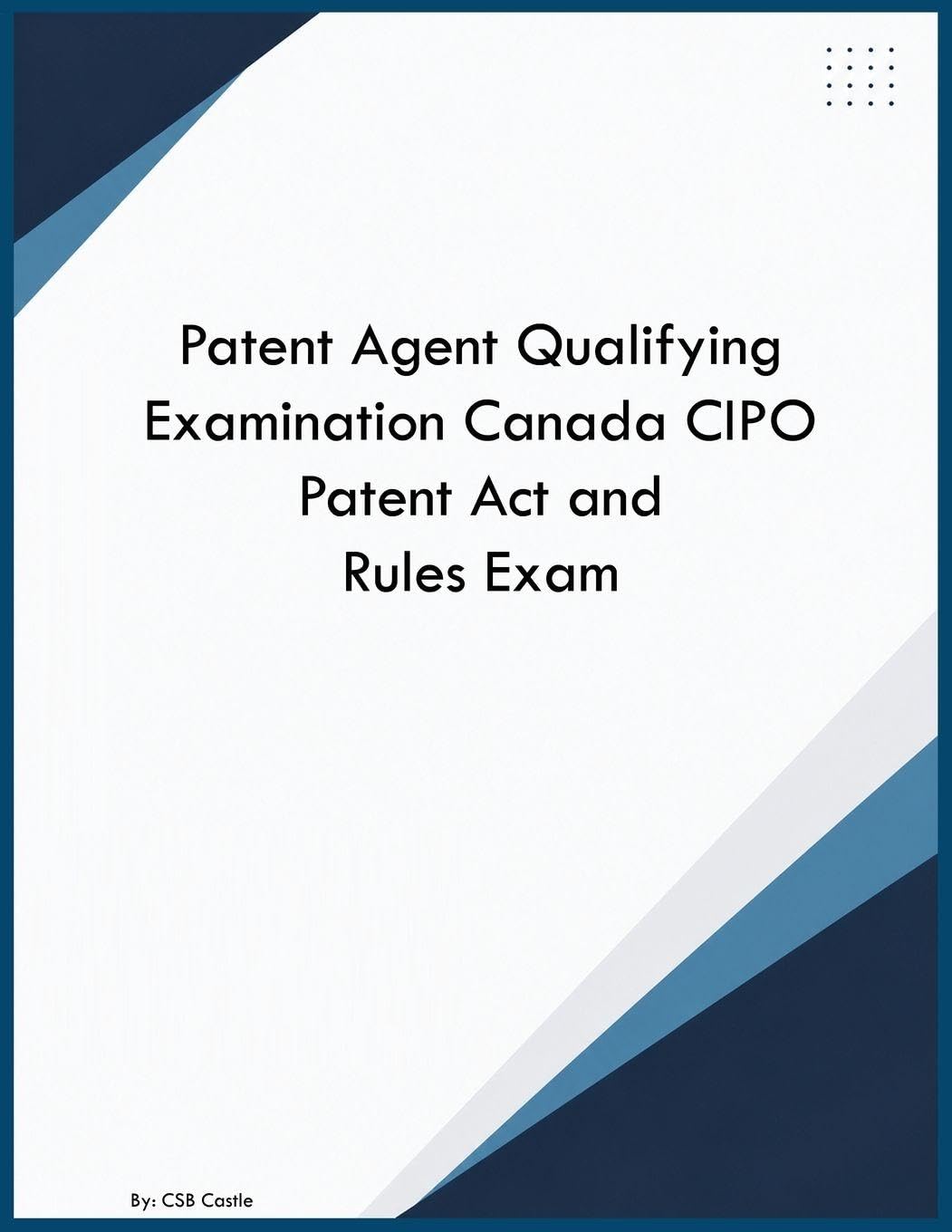 Patent Agent Qualifying Examination Canada CIPO Patent Act and Rules Exam

By: CSB Castle